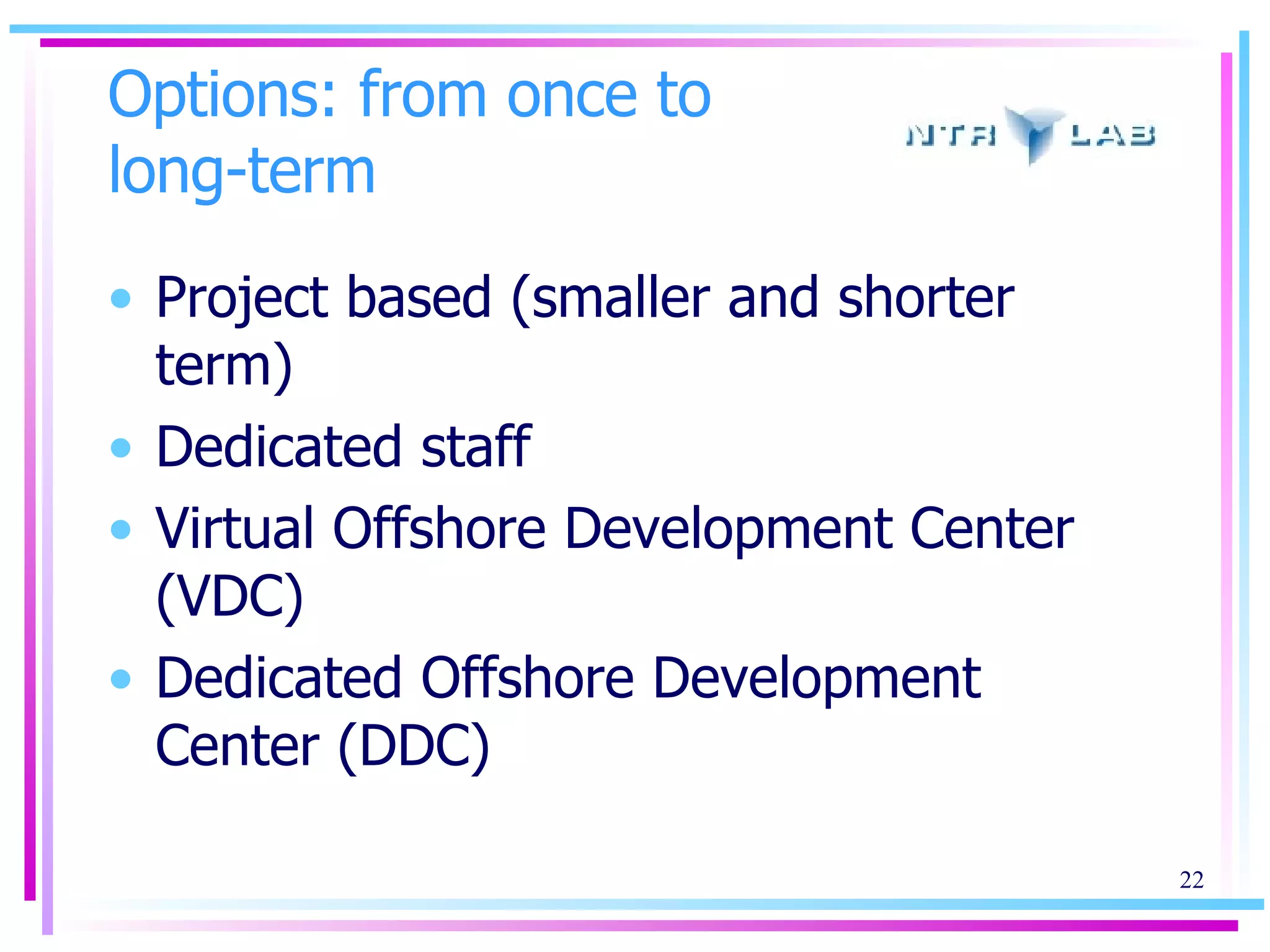 Options: from once to long-term

NTR LAB

• Project based (smaller and shorter term)
• Dedicated staff
• Virtual Offshore Development Center (VDC)
• Dedicated Offshore Development Center (DDC)

22